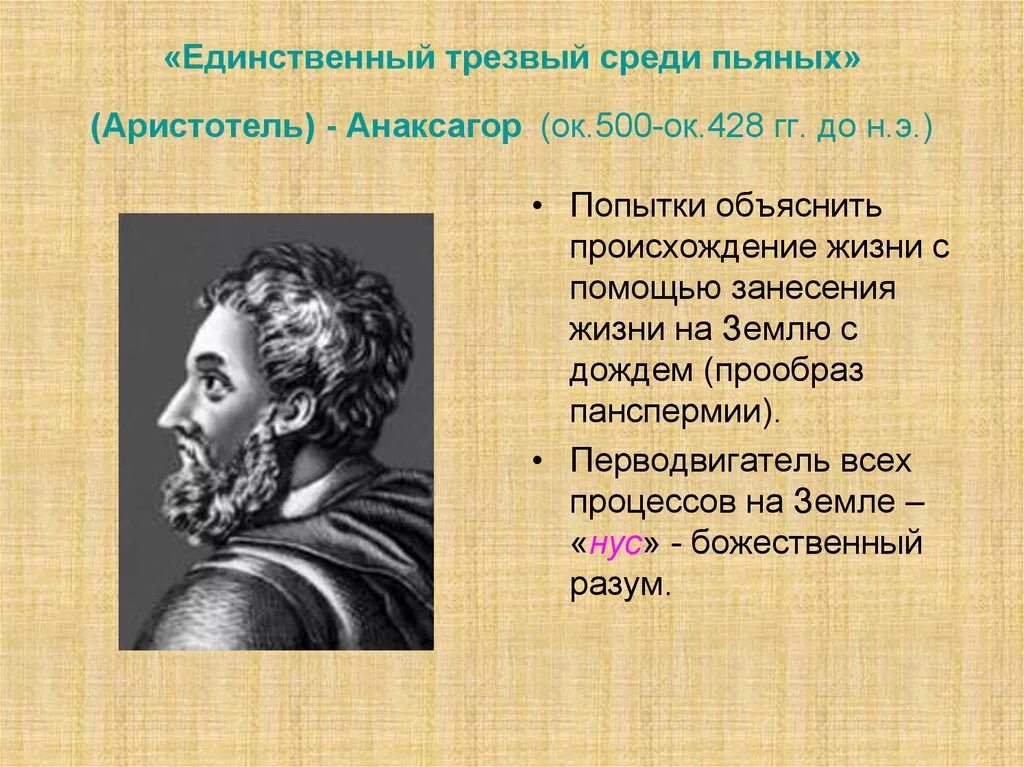 «Единственный трезвый среди пьяных»

(Аристотель) - Анаксагор (ок.500-ок.428 гг. до н.э.)

• Попытки объяснить происхождение жизни с помощью занесения жизни на Землю с дождем (прообраз панспермии).

• Перводвигатель всех процессов на Земле – «нус» - божественный разум.